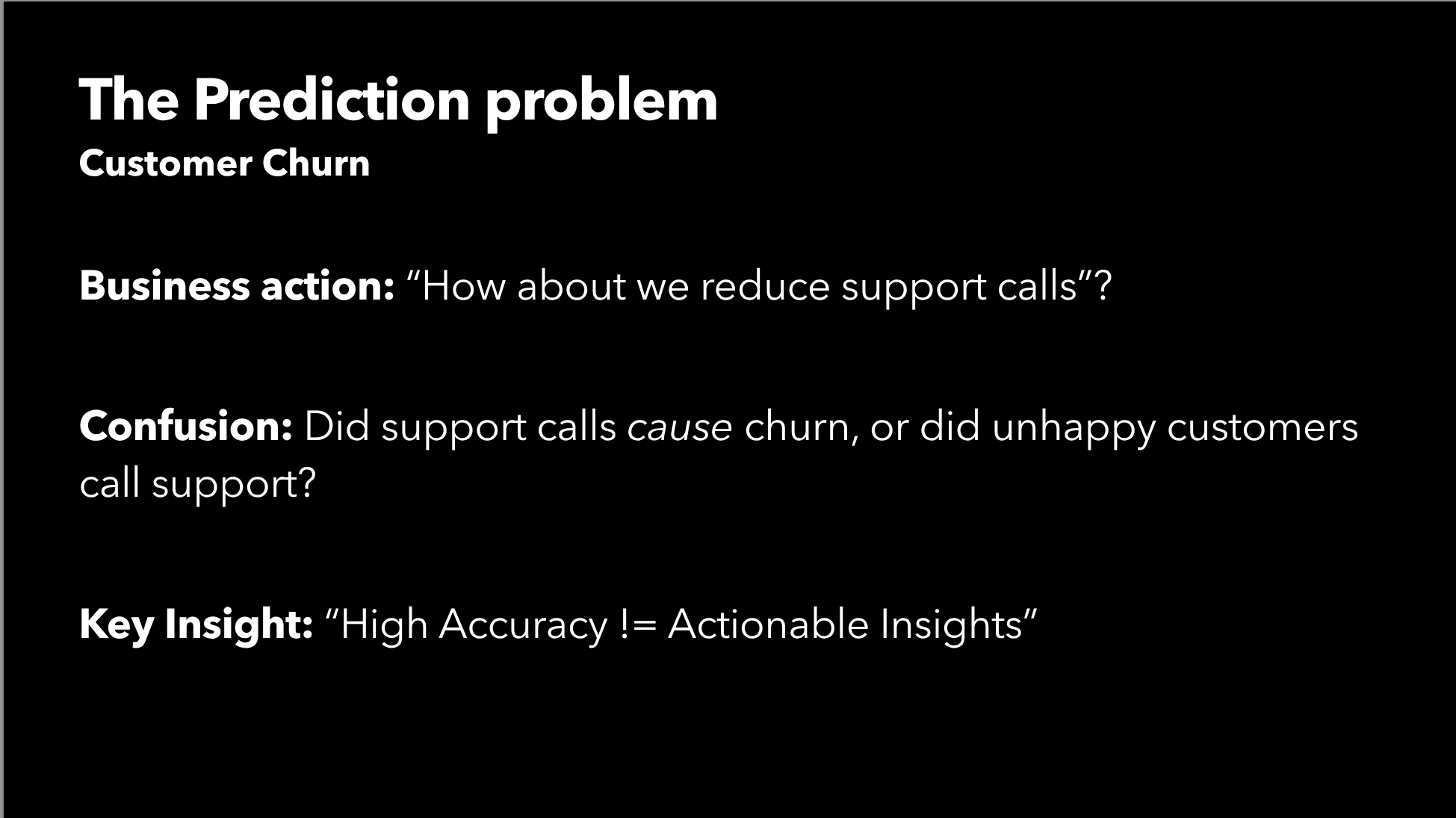 The Prediction problem
Customer Churn

Business action: “How about we reduce support calls”?

Confusion: Did support calls cause churn, or did unhappy customers call support?

Key Insight: “High Accuracy != Actionable Insights”